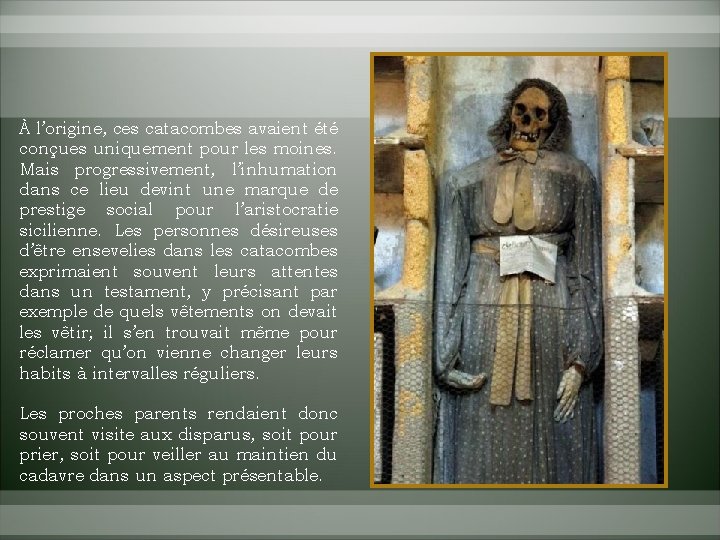 À l'origine, ces catacombes avaient été conçues uniquement pour les moines. Mais progressivement, l'inhumation dans ce lieu devint une marque de prestige social pour l'aristocratie sicilienne. Les personnes désireuses d'être ensevelies dans les catacombes exprimaient souvent leurs attentes dans un testament, y précisant par exemple de quels vêtements on devait les vêtir; il s'en trouvait même pour réclamer qu'on vienne changer leurs habits à intervalles réguliers.

Les proches parents rendaient donc souvent visite aux disparus, soit pour prier, soit pour veiller au maintien du cadavre dans un aspect présentable.